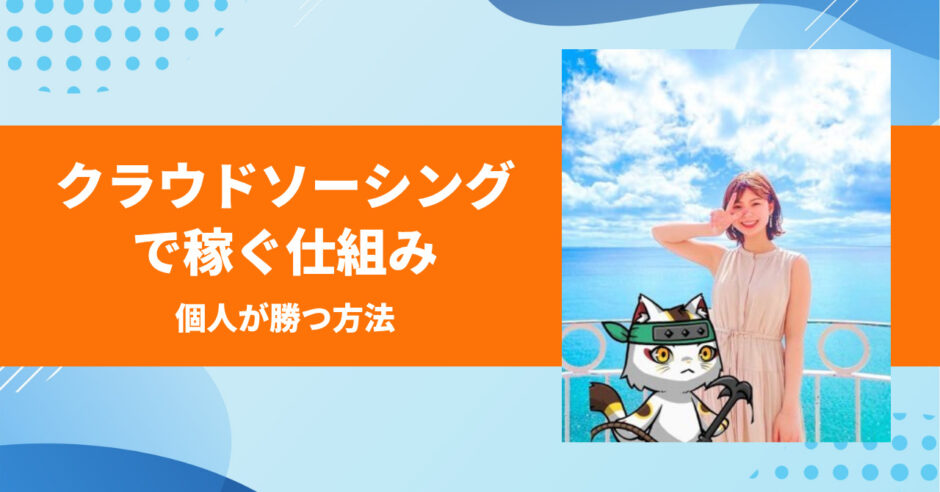 クラウドソーシングで稼ぐ仕組み

個人が勝つ方法